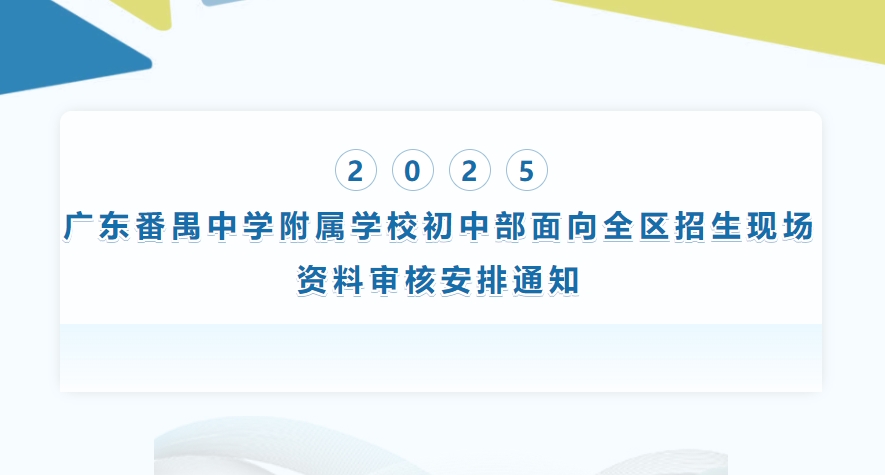 2 0 2 5

广东番禺中学附属学校初中部面向全区招生现场资料审核安排通知